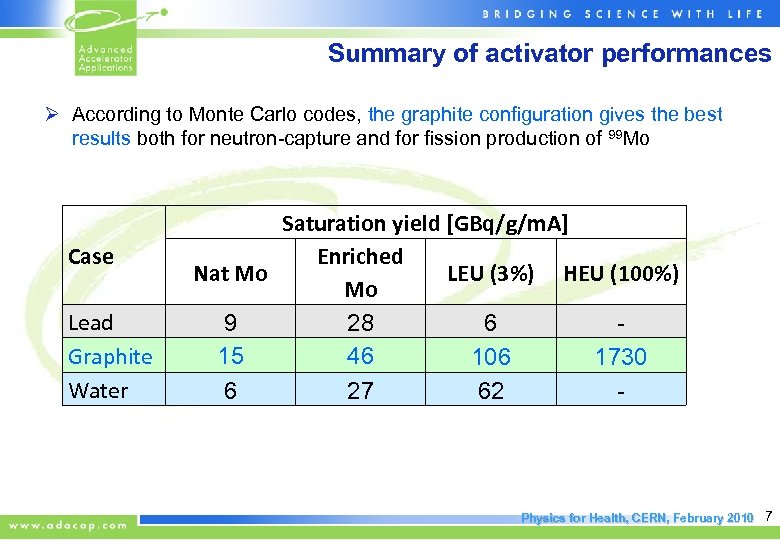 Advanced Accelerator Applications

BRIDGING SCIENCE WITH LIFE

Summary of activator performances

➢ According to Monte Carlo codes, the graphite configuration gives the best results both for neutron-capture and for fission production of $^{99}$Mo

| Case | Saturation yield [GBq/g/mA] | | | |
|---|---|---|---|---|
| | Nat Mo | Enriched Mo | LEU (3%) | HEU (100%) |
| Lead | 9 | 28 | 6 | - |
| Graphite | 15 | 46 | 106 | 1730 |
| Water | 6 | 27 | 62 | - |

www.adacap.com

Physics for Health, CERN, February 2010 7